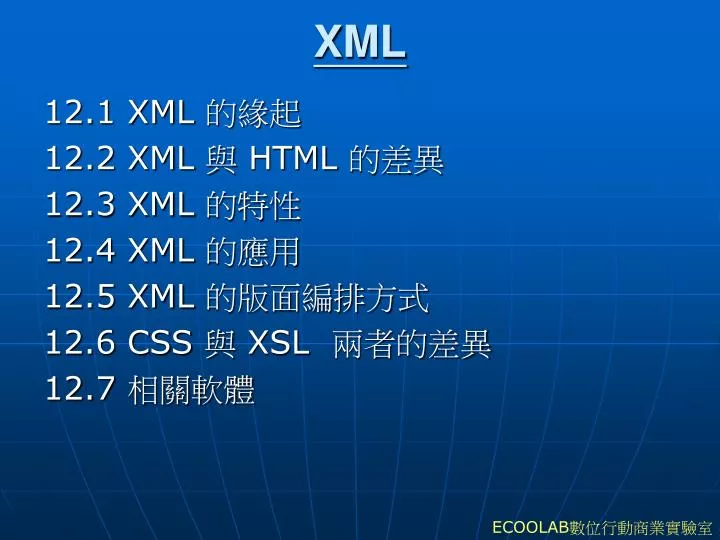 XML

12.1 XML 的緣起
12.2 XML 與 HTML 的差異
12.3 XML 的特性
12.4 XML 的應用
12.5 XML 的版面編排方式
12.6 CSS 與 XSL 兩者的差異
12.7 相關軟體

ECOOLAB數位行動商業實驗室